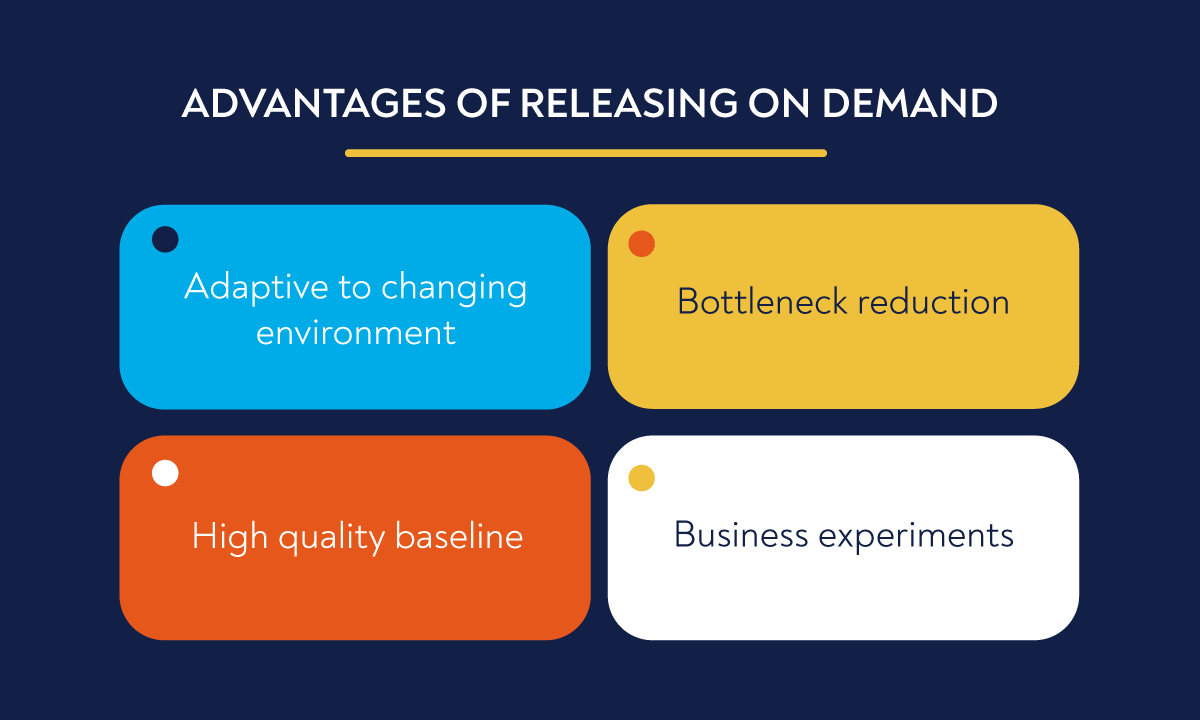 ADVANTAGES OF RELEASING ON DEMAND

Adaptive to changing environment

Bottleneck reduction

High quality baseline

Business experiments